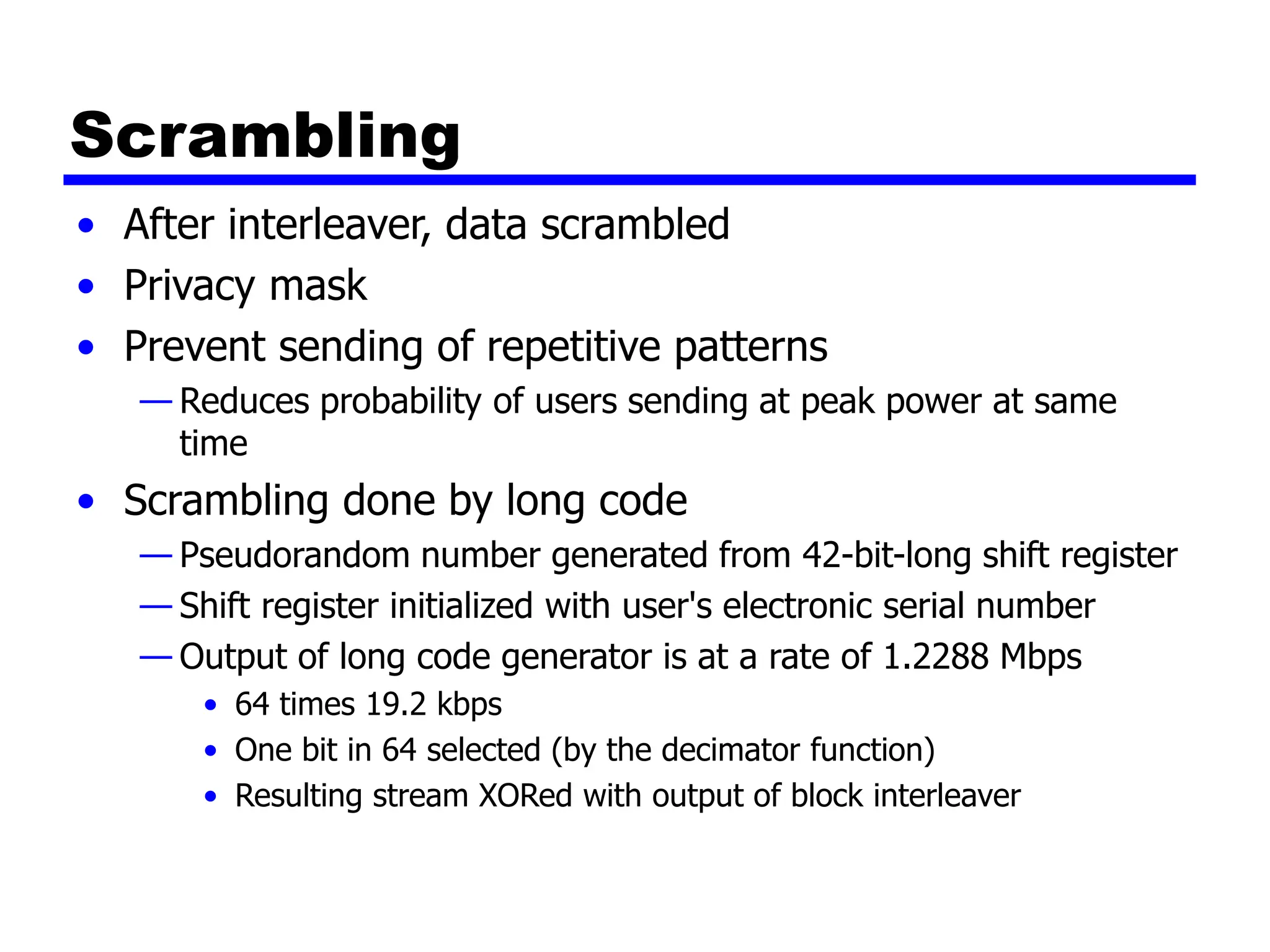 Scrambling

• After interleaver, data scrambled
• Privacy mask
• Prevent sending of repetitive patterns
  — Reduces probability of users sending at peak power at same time
• Scrambling done by long code
  — Pseudorandom number generated from 42-bit-long shift register
  — Shift register initialized with user's electronic serial number
  — Output of long code generator is at a rate of 1.2288 Mbps
    • 64 times 19.2 kbps
    • One bit in 64 selected (by the decimator function)
    • Resulting stream XORed with output of block interleaver